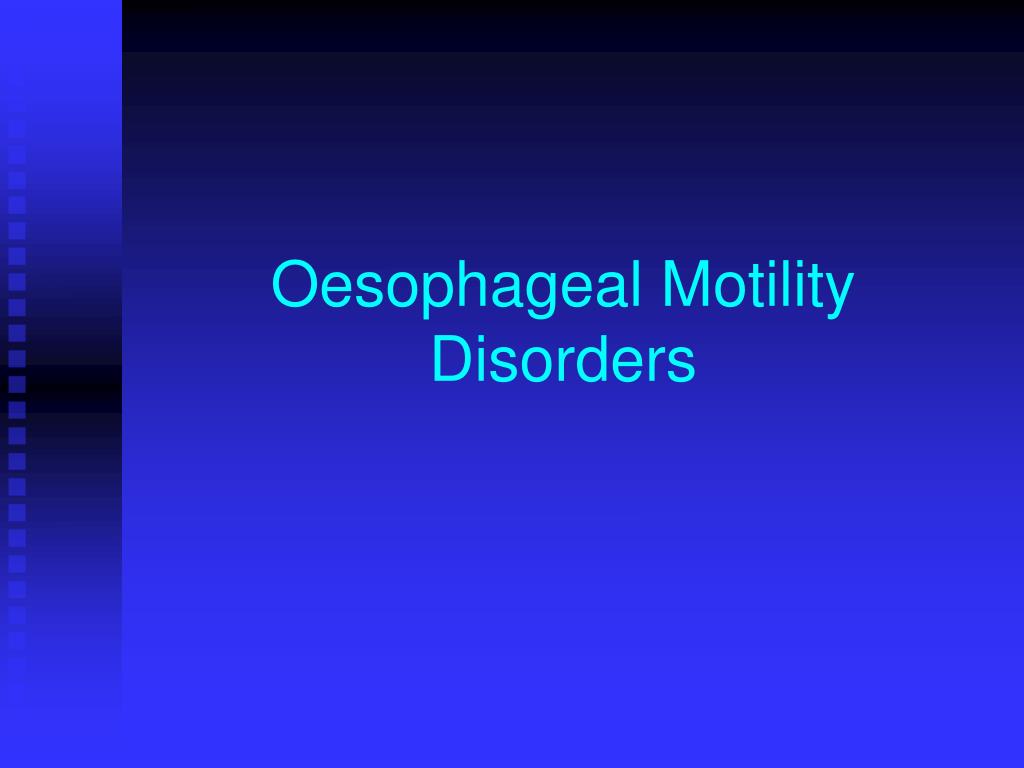 Oesophageal Motility Disorders